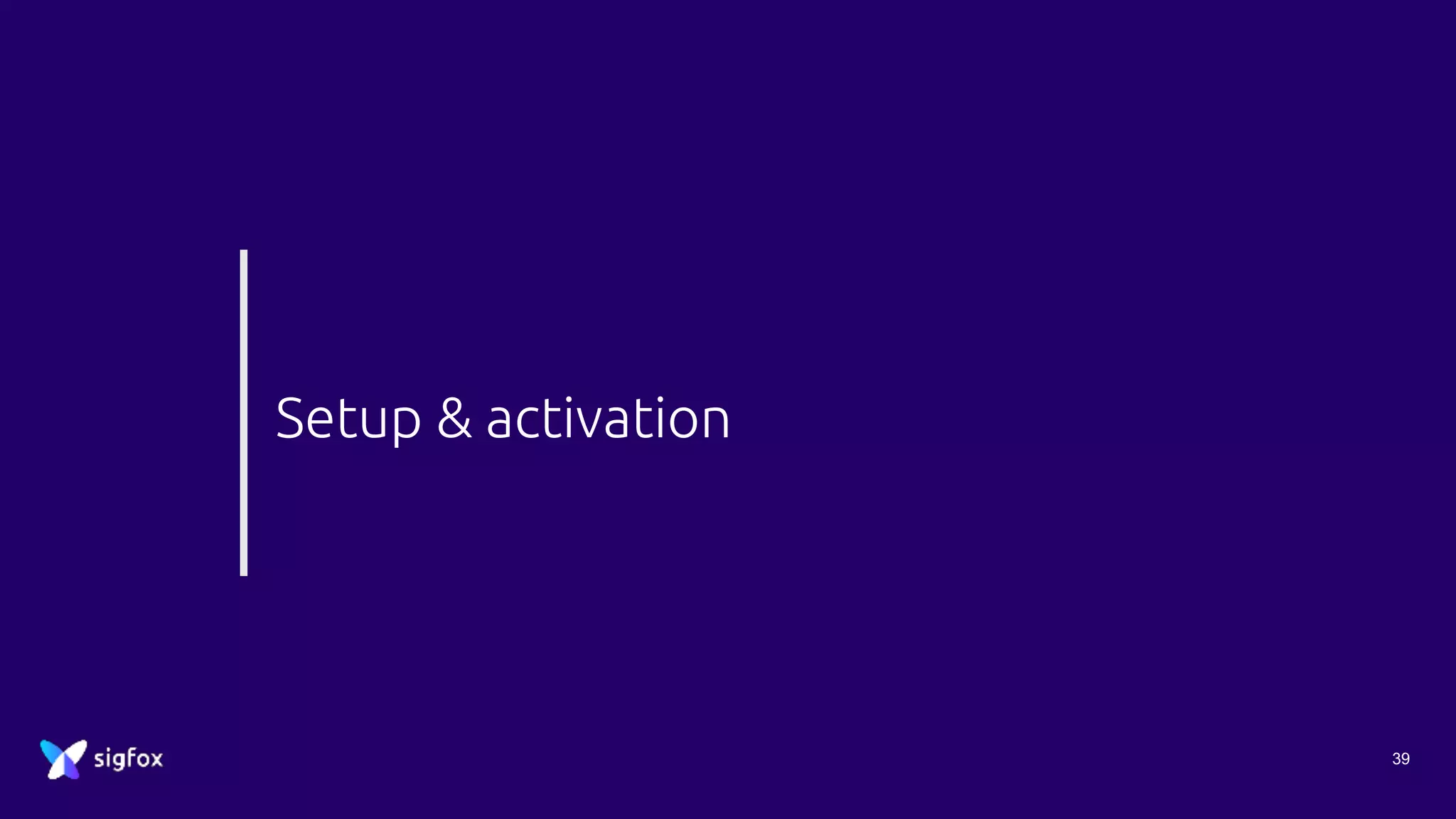 Setup & activation

sigfox

39